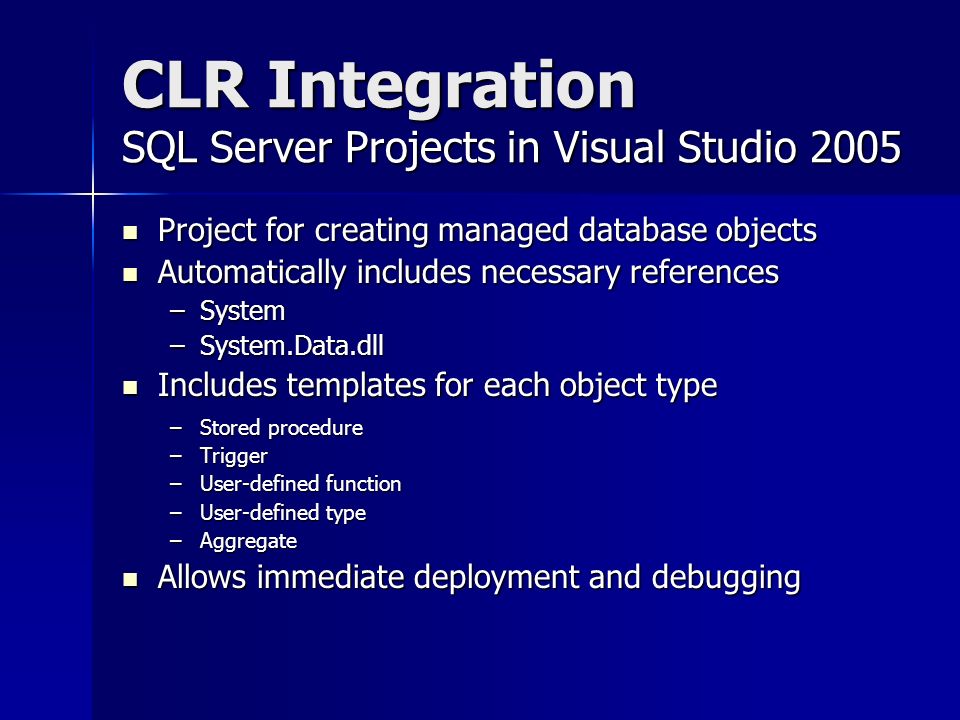 CLR Integration
SQL Server Projects in Visual Studio 2005

- Project for creating managed database objects
- Automatically includes necessary references
  – System
  – System.Data.dll
- Includes templates for each object type
  – Stored procedure
  – Trigger
  – User-defined function
  – User-defined type
  – Aggregate
- Allows immediate deployment and debugging